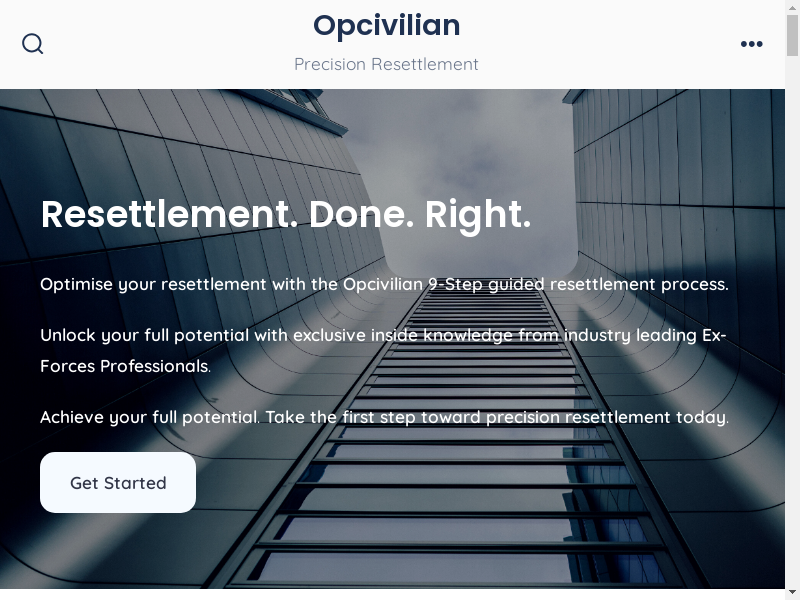 Opcivilian

Precision Resettlement

Resettlement. Done. Right.

Optimise your resettlement with the Opcivilian 9-Step guided resettlement process.

Unlock your full potential with exclusive inside knowledge from industry leading Ex-Forces Professionals.

Achieve your full potential. Take the first step toward precision resettlement today.

Get Started